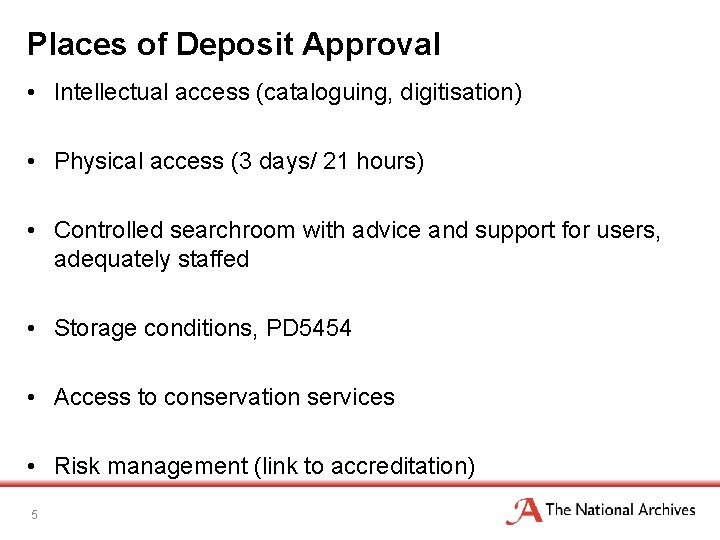 Places of Deposit Approval

• Intellectual access (cataloguing, digitisation)

• Physical access (3 days/ 21 hours)

• Controlled searchroom with advice and support for users, adequately staffed

• Storage conditions, PD5454

• Access to conservation services

• Risk management (link to accreditation)

5

The National Archives